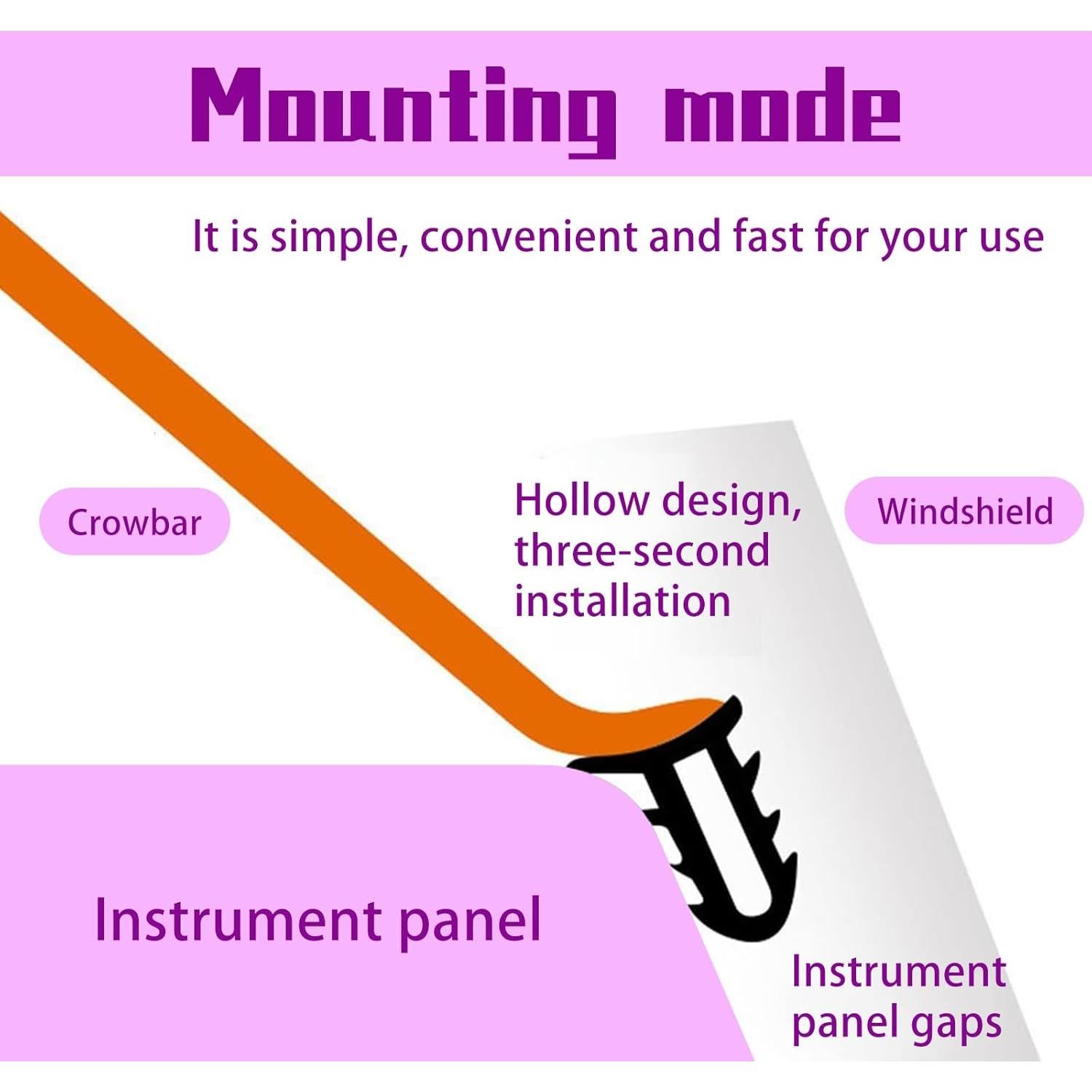 Mounting mode

It is simple, convenient and fast for your use

Crowbar

Hollow design, three-second installation

Windshield

Instrument panel

Instrument panel gaps